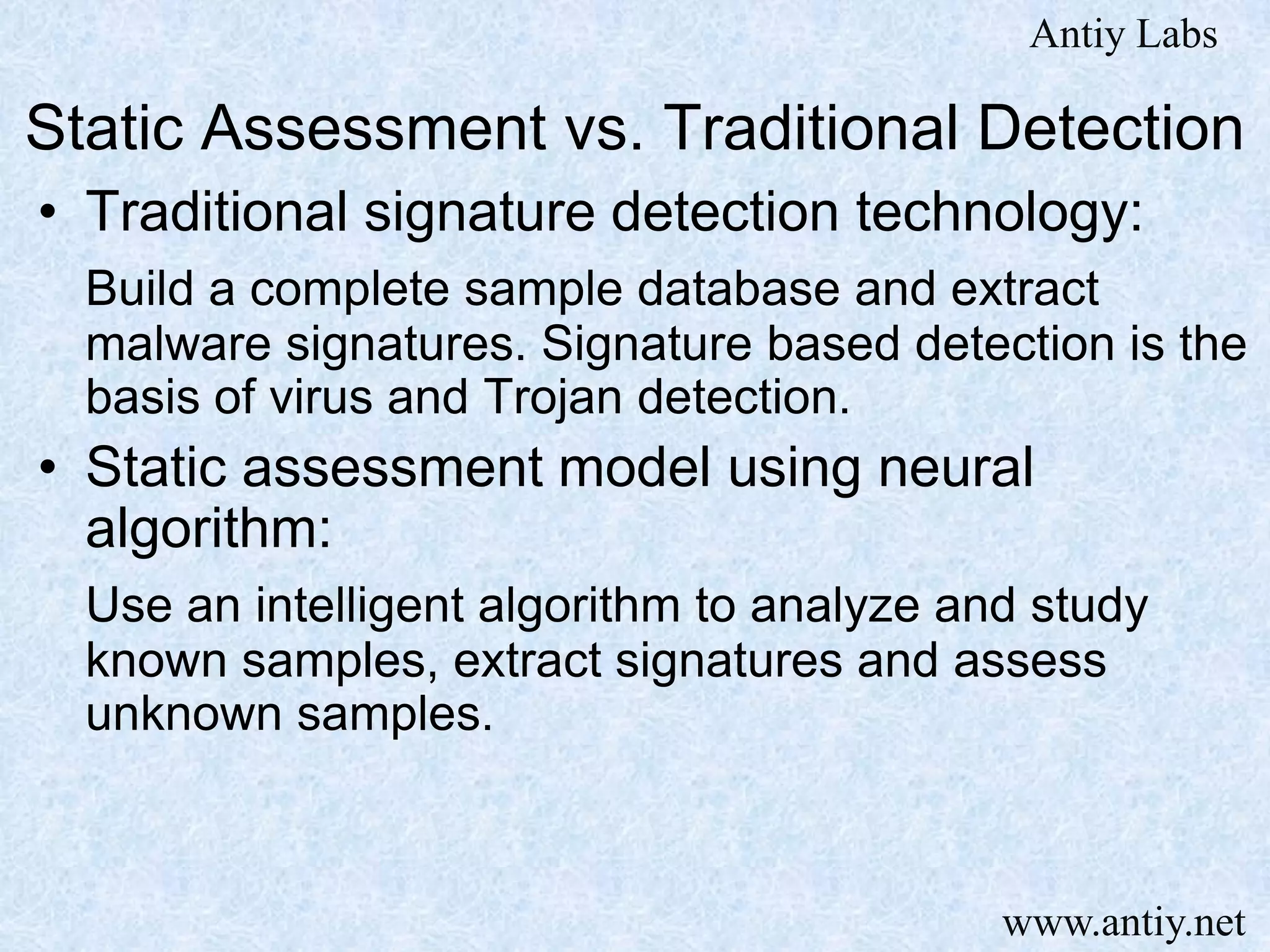 Antiy Labs

Static Assessment vs. Traditional Detection

• Traditional signature detection technology:

Build a complete sample database and extract malware signatures. Signature based detection is the basis of virus and Trojan detection.

• Static assessment model using neural algorithm:

Use an intelligent algorithm to analyze and study known samples, extract signatures and assess unknown samples.

www.antiy.net